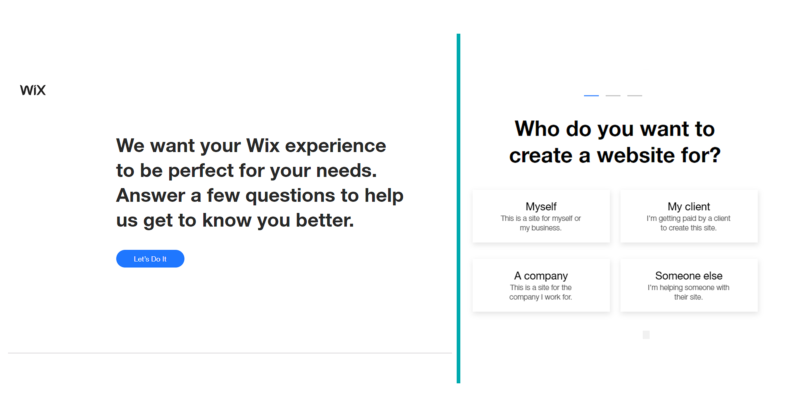 WiX

We want your Wix experience to be perfect for your needs. Answer a few questions to help us get to know you better.

Let's Do It

Who do you want to create a website for?

Myself
This is a site for myself or my business.

My client
I'm getting paid by a client to create this site.

A company
This is a site for the company I work for.

Someone else
I'm helping someone with their site.